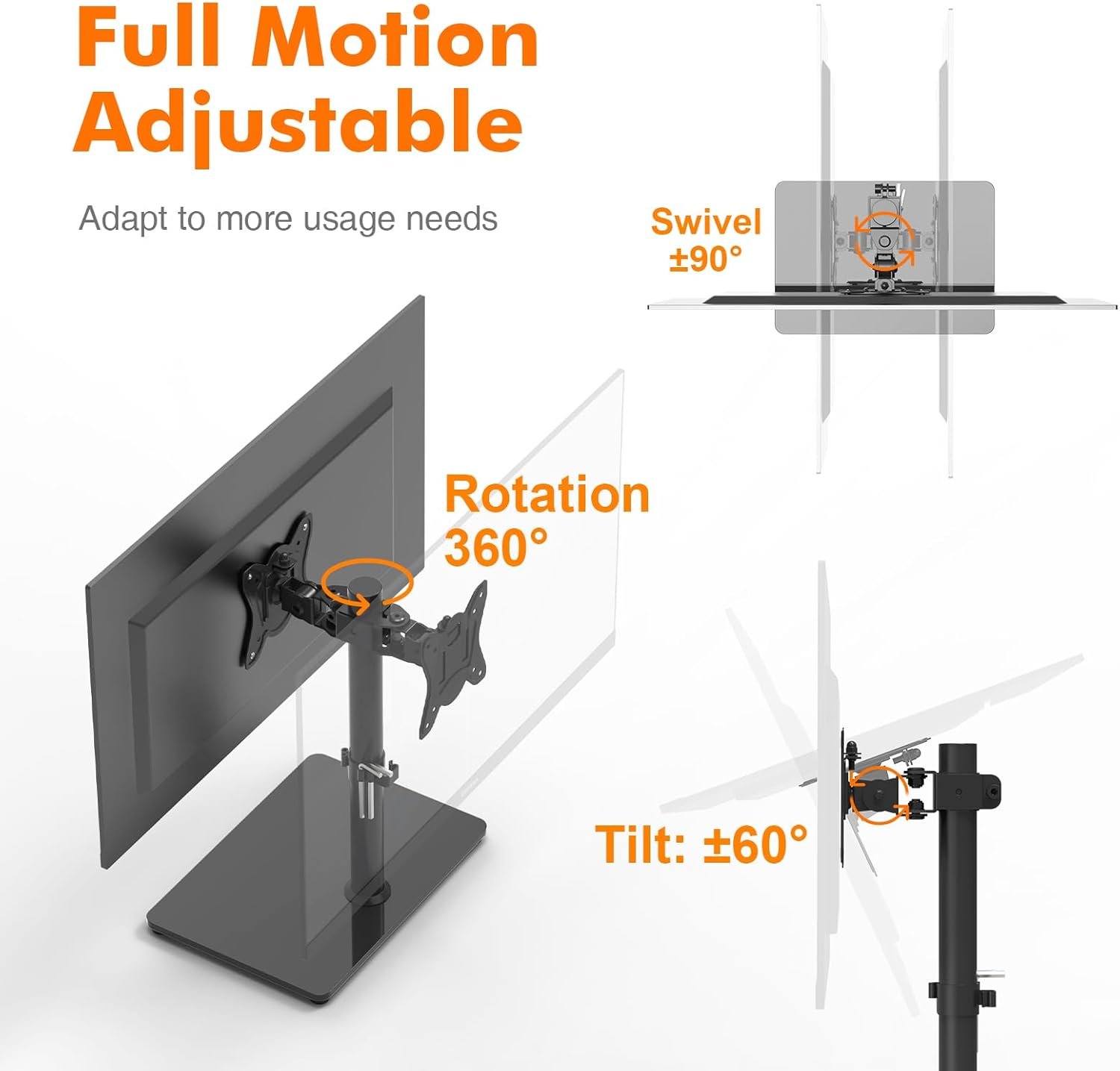 Full Motion Adjustable

Adapt to more usage needs

Swivel ±90°

Rotation 360°

Tilt: ±60°